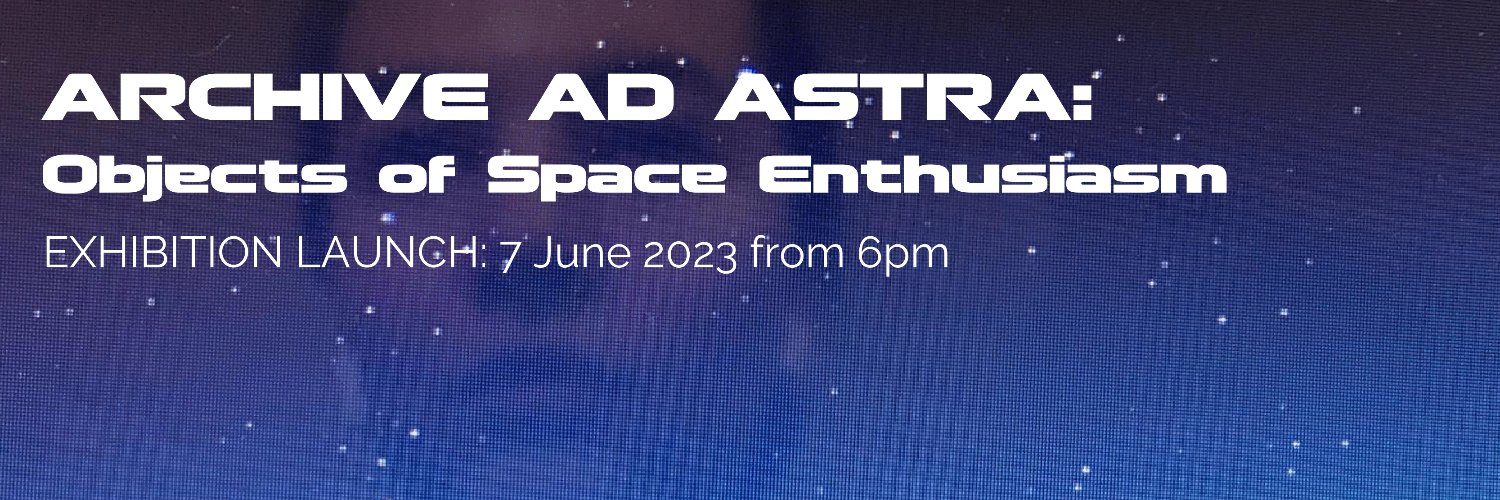 ARCHIVE AD ASTRA:
Objects of Space Enthusiasm

EXHIBITION LAUNCH: 7 June 2023 from 6pm